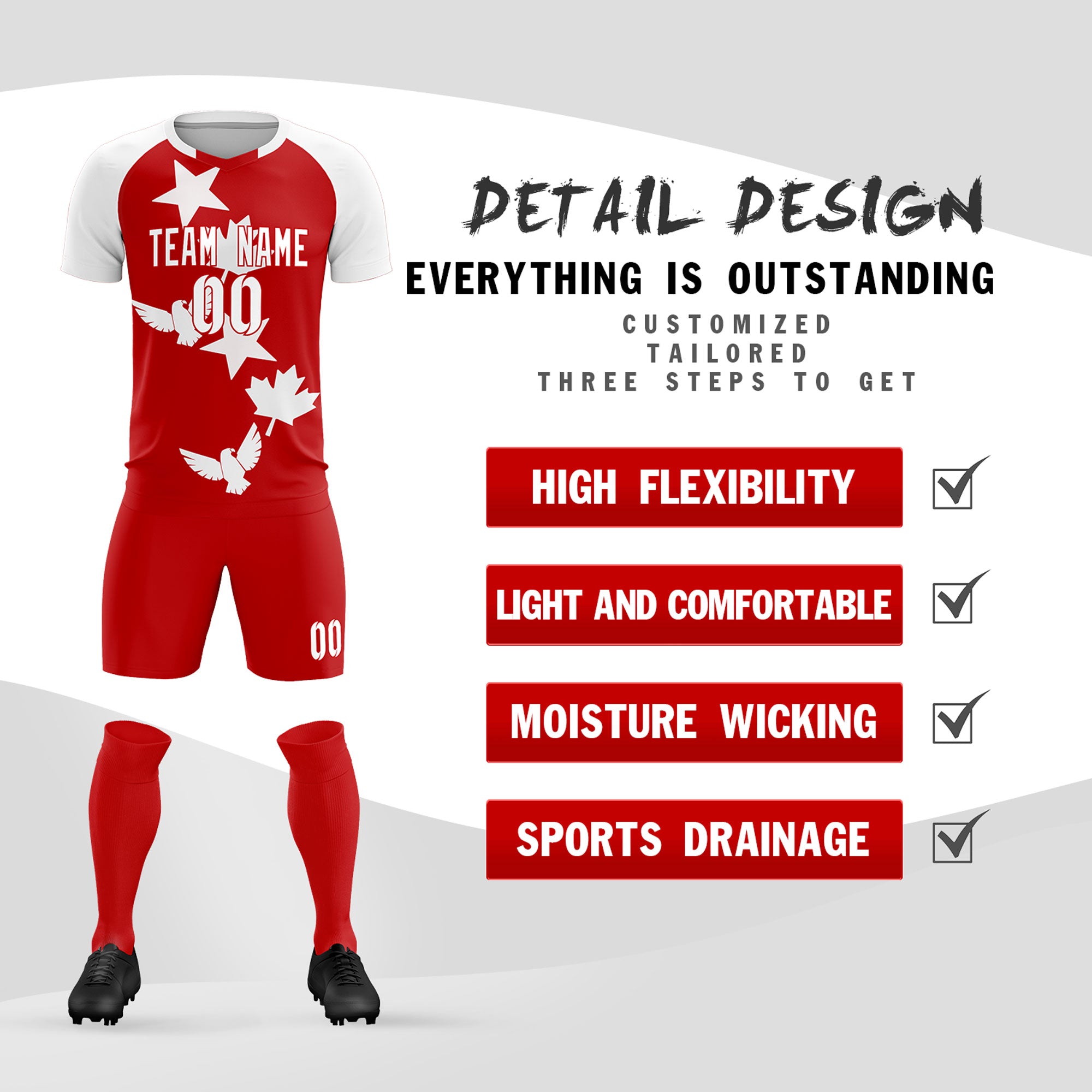 TEAM NAME
00

00

DETAIL DESIGN

EVERYTHING IS OUTSTANDING

CUSTOMIZED
TAILORED
THREE STEPS TO GET

HIGH FLEXIBILITY ☑

LIGHT AND COMFORTABLE ☑

MOISTURE WICKING ☑

SPORTS DRAINAGE ☑